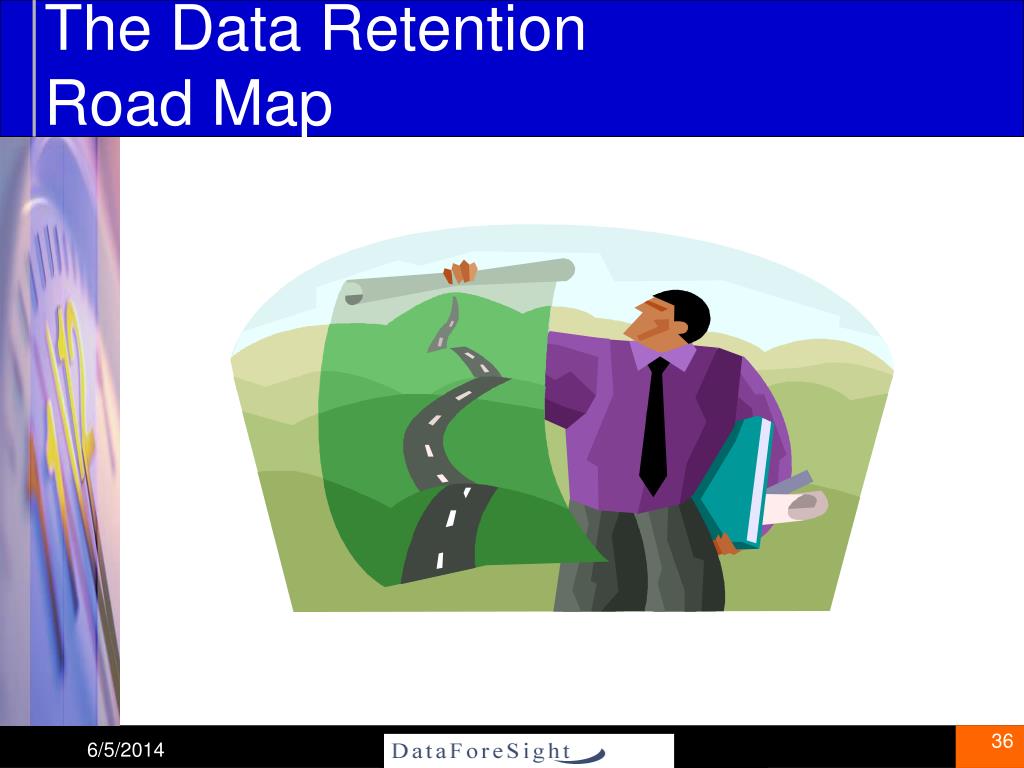 The Data Retention
Road Map

6/5/2014

DataForeSight

36